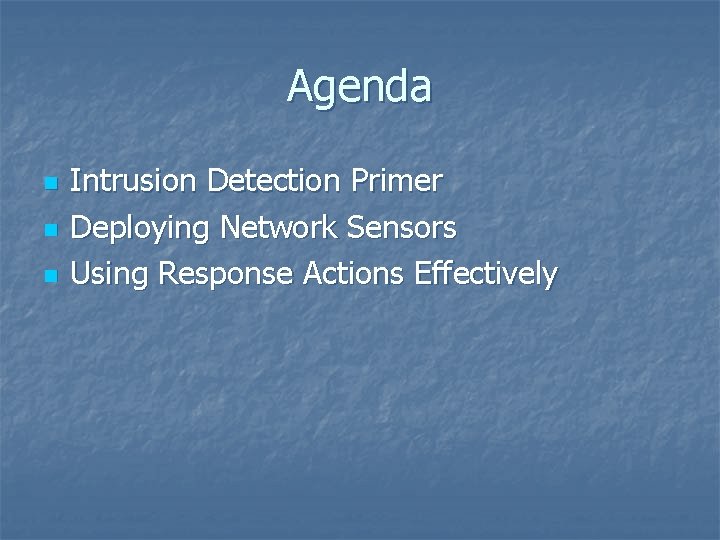 Agenda

- Intrusion Detection Primer
- Deploying Network Sensors
- Using Response Actions Effectively